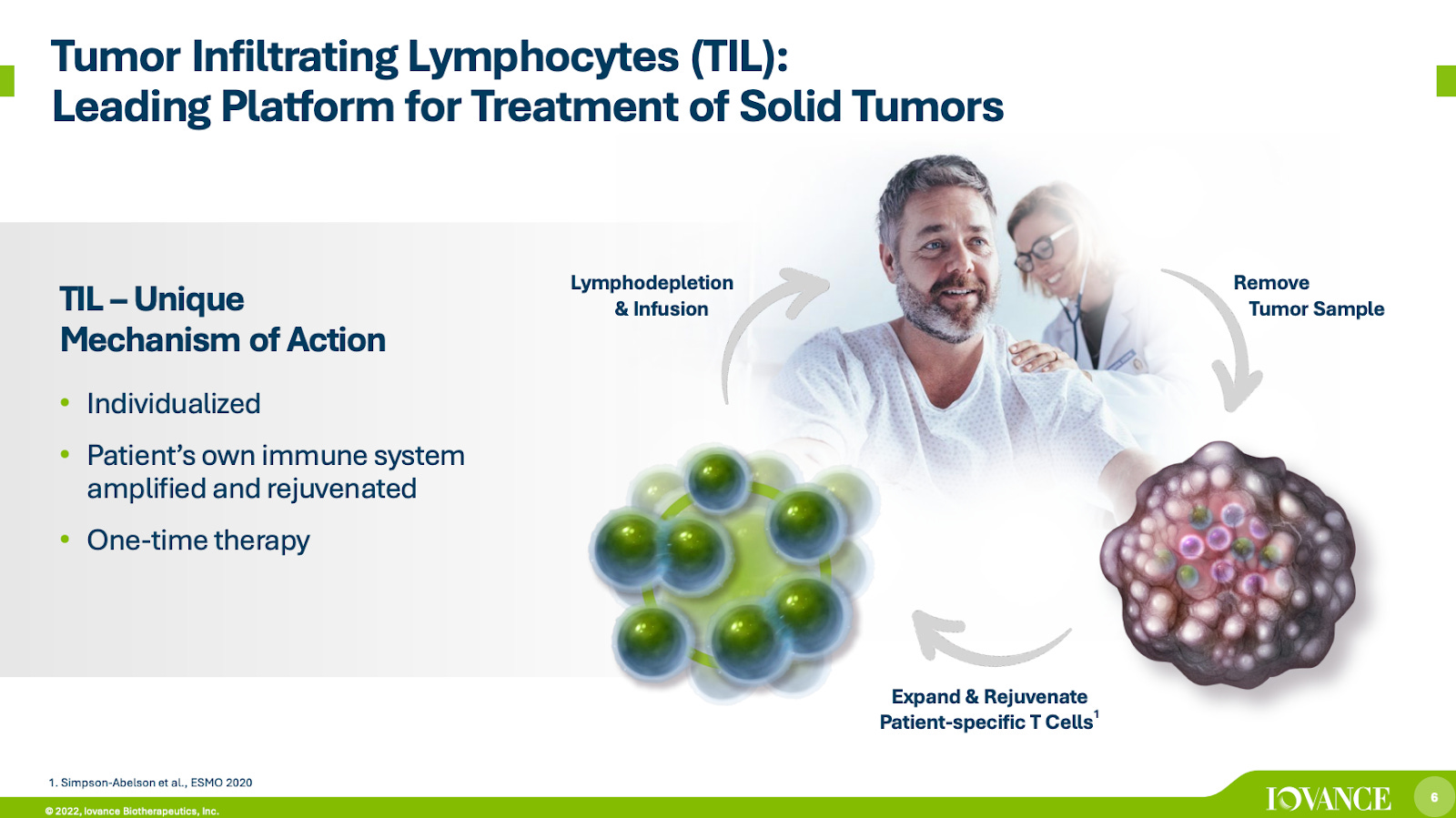 Tumor Infiltrating Lymphocytes (TIL):
Leading Platform for Treatment of Solid Tumors

TIL – Unique
Mechanism of Action

• Individualized
• Patient's own immune system amplified and rejuvenated
• One-time therapy

Lymphodepletion
& Infusion

Remove
Tumor Sample

Expand & Rejuvenate
Patient-specific T Cells$^1$

1. Simpson-Abelson et al., ESMO 2020

© 2022, Iovance Biotherapeutics, Inc.

IOVANCE

6